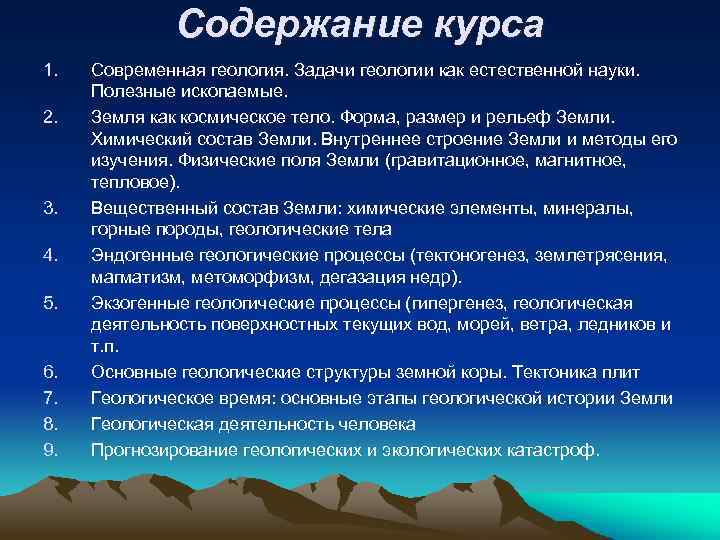 Содержание курса

1. Современная геология. Задачи геологии как естественной науки. Полезные ископаемые.

2. Земля как космическое тело. Форма, размер и рельеф Земли. Химический состав Земли. Внутреннее строение Земли и методы его изучения. Физические поля Земли (гравитационное, магнитное, тепловое).

3. Вещественный состав Земли: химические элементы, минералы, горные породы, геологические тела

4. Эндогенные геологические процессы (тектоногенез, землетрясения, магматизм, метоморфизм, дегазация недр).

5. Экзогенные геологические процессы (гипергенез, геологическая деятельность поверхностных текущих вод, морей, ветра, ледников и т.п.

6. Основные геологические структуры земной коры. Тектоника плит

7. Геологическое время: основные этапы геологической истории Земли

8. Геологическая деятельность человека

9. Прогнозирование геологических и экологических катастроф.